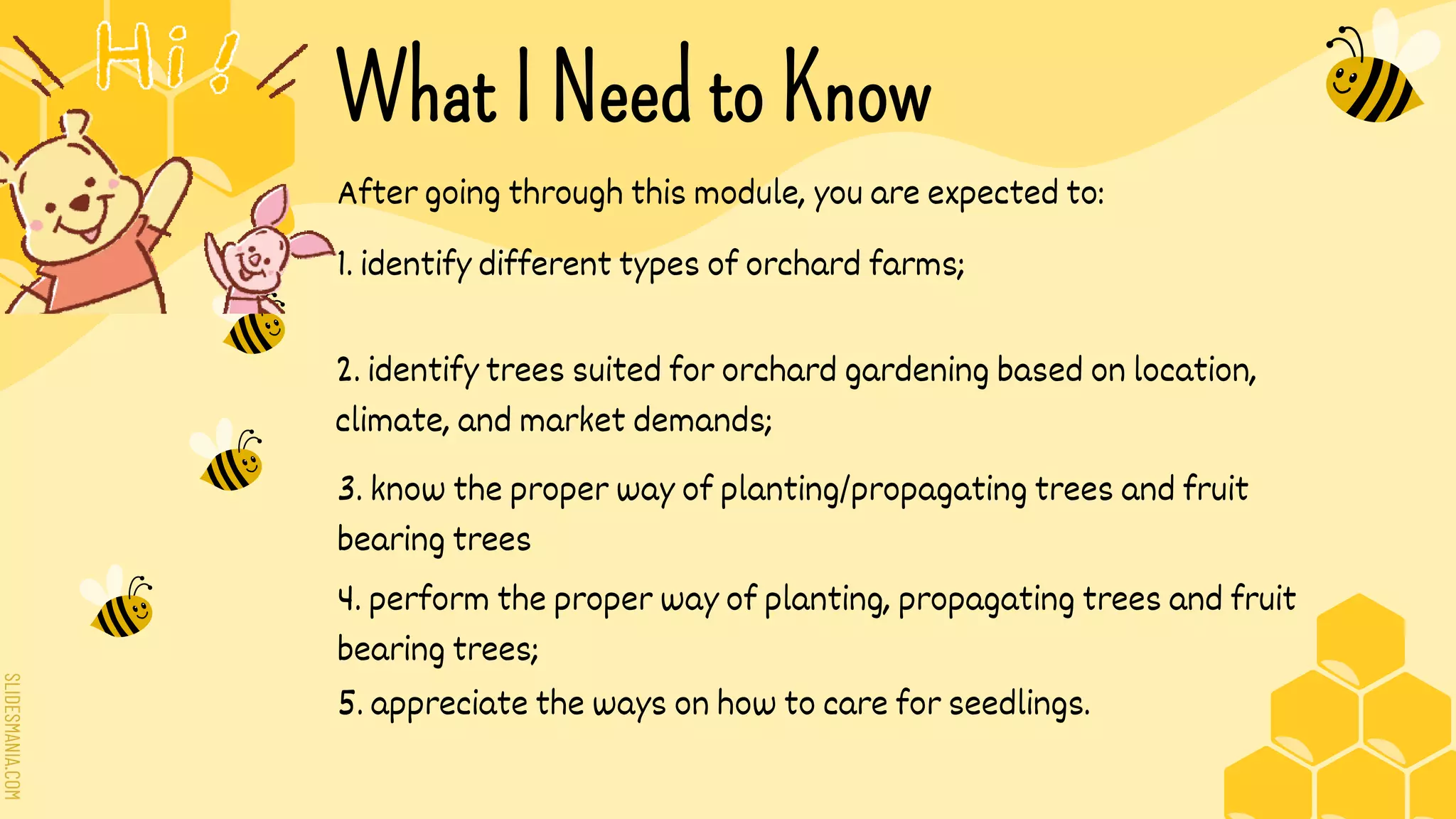 Hi!

What I Need to Know

After going through this module, you are expected to:

1. identify different types of orchard farms;

2. identify trees suited for orchard gardening based on location, climate, and market demands;

3. know the proper way of planting/propagating trees and fruit bearing trees

4. perform the proper way of planting, propagating trees and fruit bearing trees;

5. appreciate the ways on how to care for seedlings.

SLIDESMANIA.COM